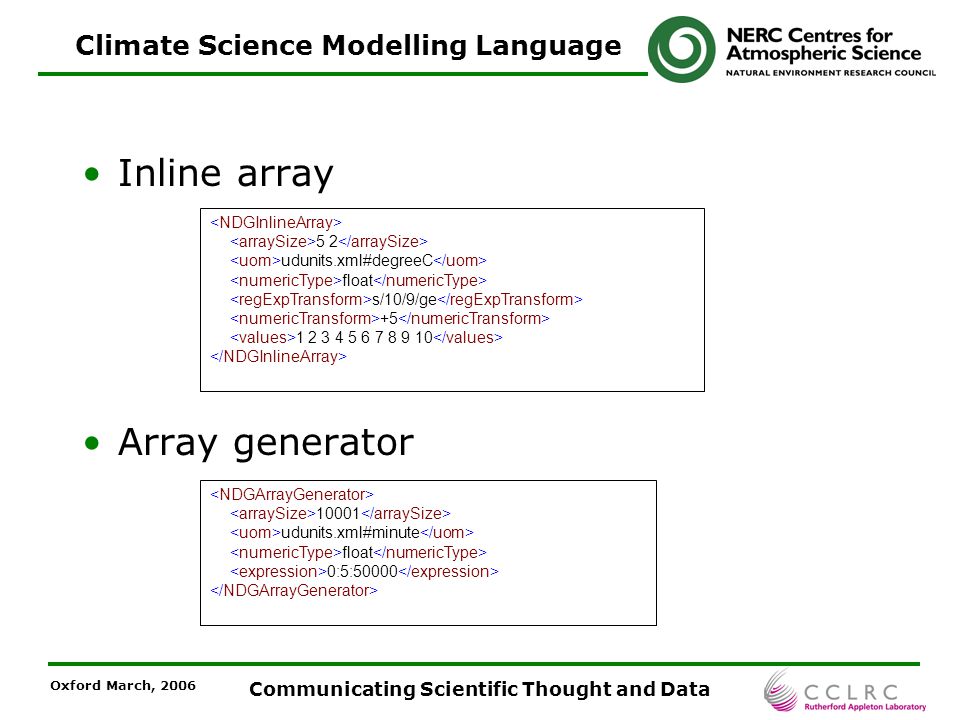 Climate Science Modelling Language

NERC Centres for Atmospheric Science
NATURAL ENVIRONMENT RESEARCH COUNCIL

• Inline array

<NDGInlineArray>
<arraySize>5 2</arraySize>
<uom>udunits.xml#degreeC</uom>
<numericType>float</numericType>
<regExpTransform>s/10/9/ge</regExpTransform>
<numericTransform>+5</numericTransform>
<values>1 2 3 4 5 6 7 8 9 10</values>
</NDGInlineArray>

• Array generator

<NDGArrayGenerator>
<arraySize>10001</arraySize>
<uom>udunits.xml#minute</uom>
<numericType>float</numericType>
<expression>0:5:50000</expression>
</NDGArrayGenerator>

Oxford March, 2006

Communicating Scientific Thought and Data

CCLRC
Rutherford Appleton Laboratory